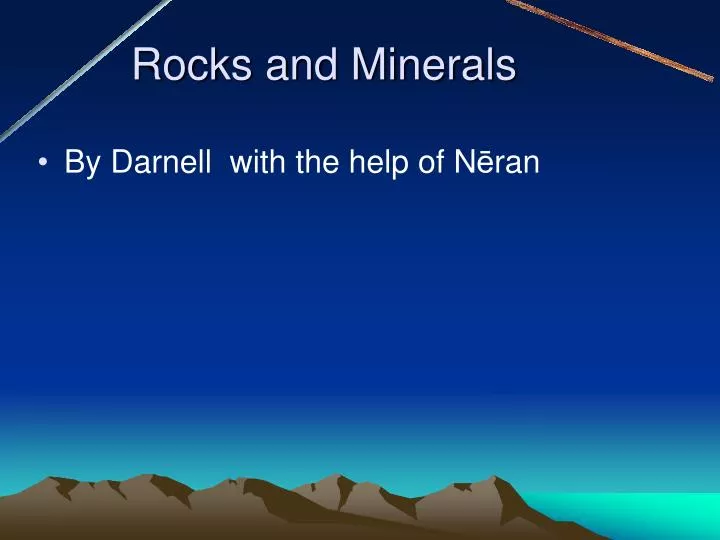 Rocks and Minerals

• By Darnell  with the help of Nēran